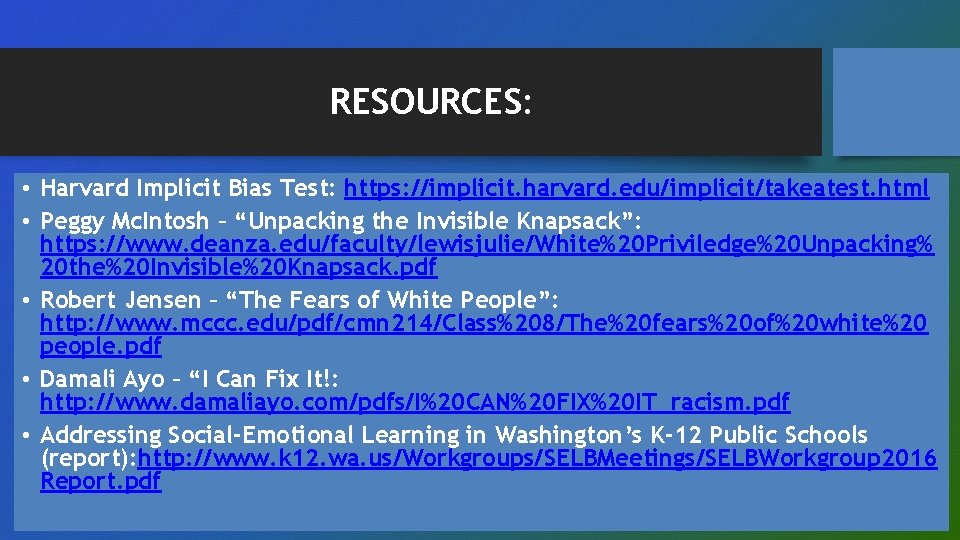 RESOURCES:

• Harvard Implicit Bias Test: https://implicit.harvard.edu/implicit/takeatest.html

• Peggy McIntosh – “Unpacking the Invisible Knapsack”: https://www.deanza.edu/faculty/lewisjulie/White%20Priviledge%20Unpacking%20the%20Invisible%20Knapsack.pdf

• Robert Jensen – “The Fears of White People”: http://www.mccc.edu/pdf/cmn214/Class%208/The%20fears%20of%20white%20people.pdf

• Damali Ayo – “I Can Fix It!: http://www.damaliayo.com/pdfs/I%20CAN%20FIX%20IT_racism.pdf

• Addressing Social-Emotional Learning in Washington’s K-12 Public Schools (report):http://www.k12.wa.us/Workgroups/SELBMeetings/SELBWorkgroup2016Report.pdf